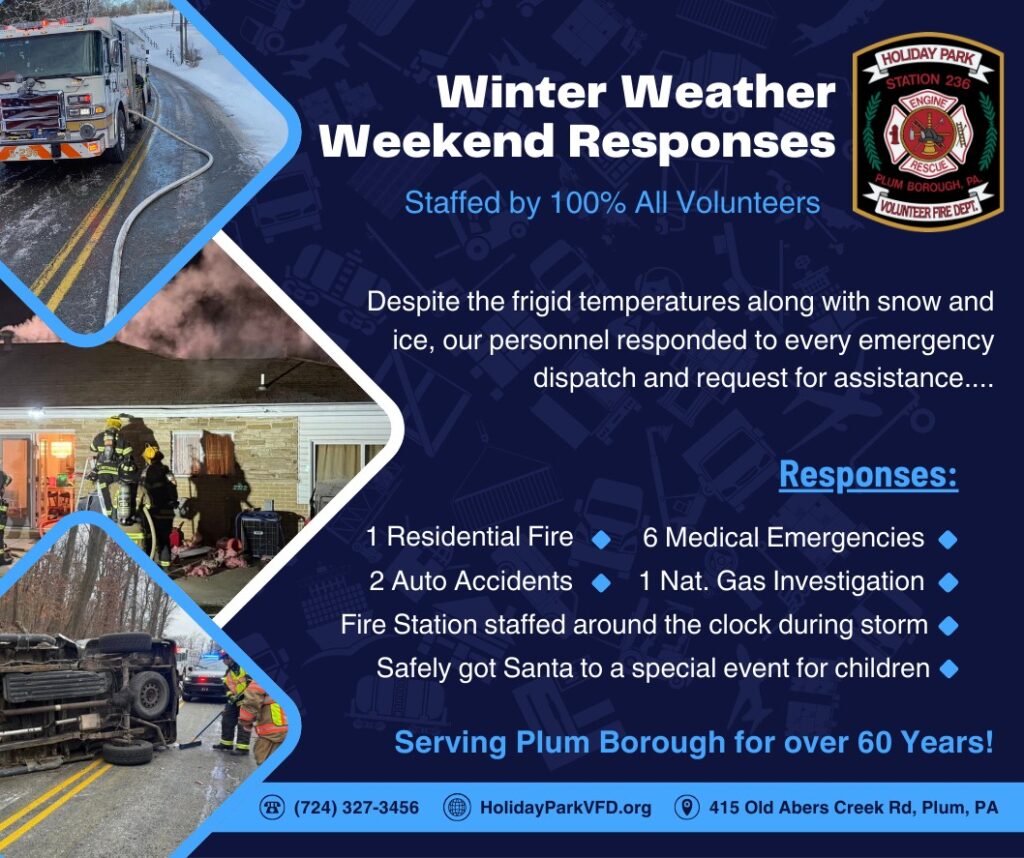 Winter Weather Weekend Responses

Staffed by 100% All Volunteers

HOLIDAY PARK
STATION 236
ENGINE
RESCUE
PLUM BOROUGH, PA.
VOLUNTEER FIRE DEPT.

Despite the frigid temperatures along with snow and ice, our personnel responded to every emergency dispatch and request for assistance....

Responses:

1 Residential Fire
6 Medical Emergencies
2 Auto Accidents
1 Nat. Gas Investigation
Fire Station staffed around the clock during storm
Safely got Santa to a special event for children

Serving Plum Borough for over 60 Years!

(724) 327-3456 HolidayParkVFD.org 415 Old Abers Creek Rd, Plum, PA